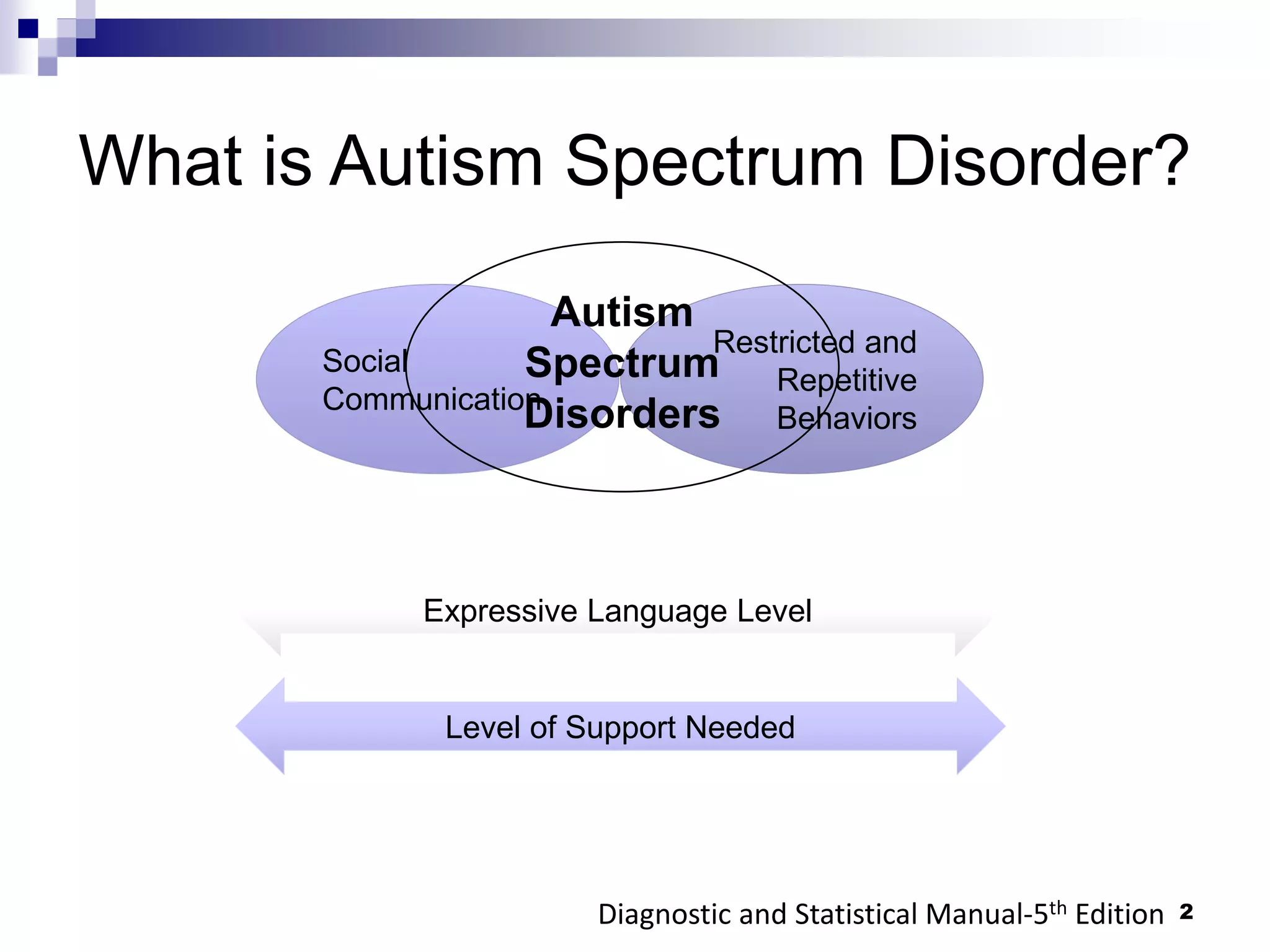 What is Autism Spectrum Disorder?

Social Communication

Autism Spectrum Disorders

Restricted and Repetitive Behaviors

Expressive Language Level

Level of Support Needed

Diagnostic and Statistical Manual-5$^{th}$ Edition 2